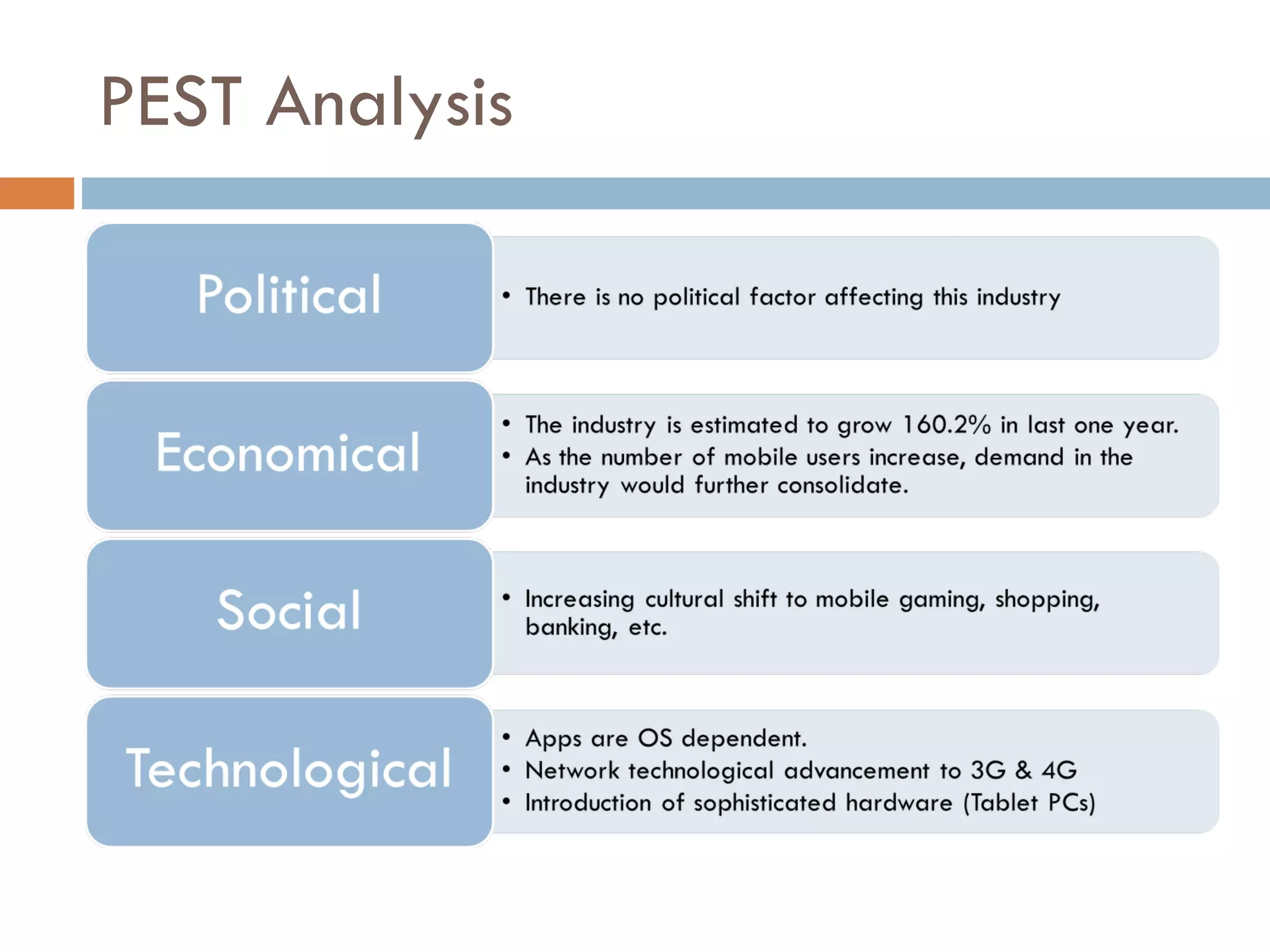 PEST Analysis

Political

• There is no political factor affecting this industry

Economical

• The industry is estimated to grow 160.2% in last one year.
• As the number of mobile users increase, demand in the industry would further consolidate.

Social

• Increasing cultural shift to mobile gaming, shopping, banking, etc.

Technological

• Apps are OS dependent.
• Network technological advancement to 3G & 4G
• Introduction of sophisticated hardware (Tablet PCs)